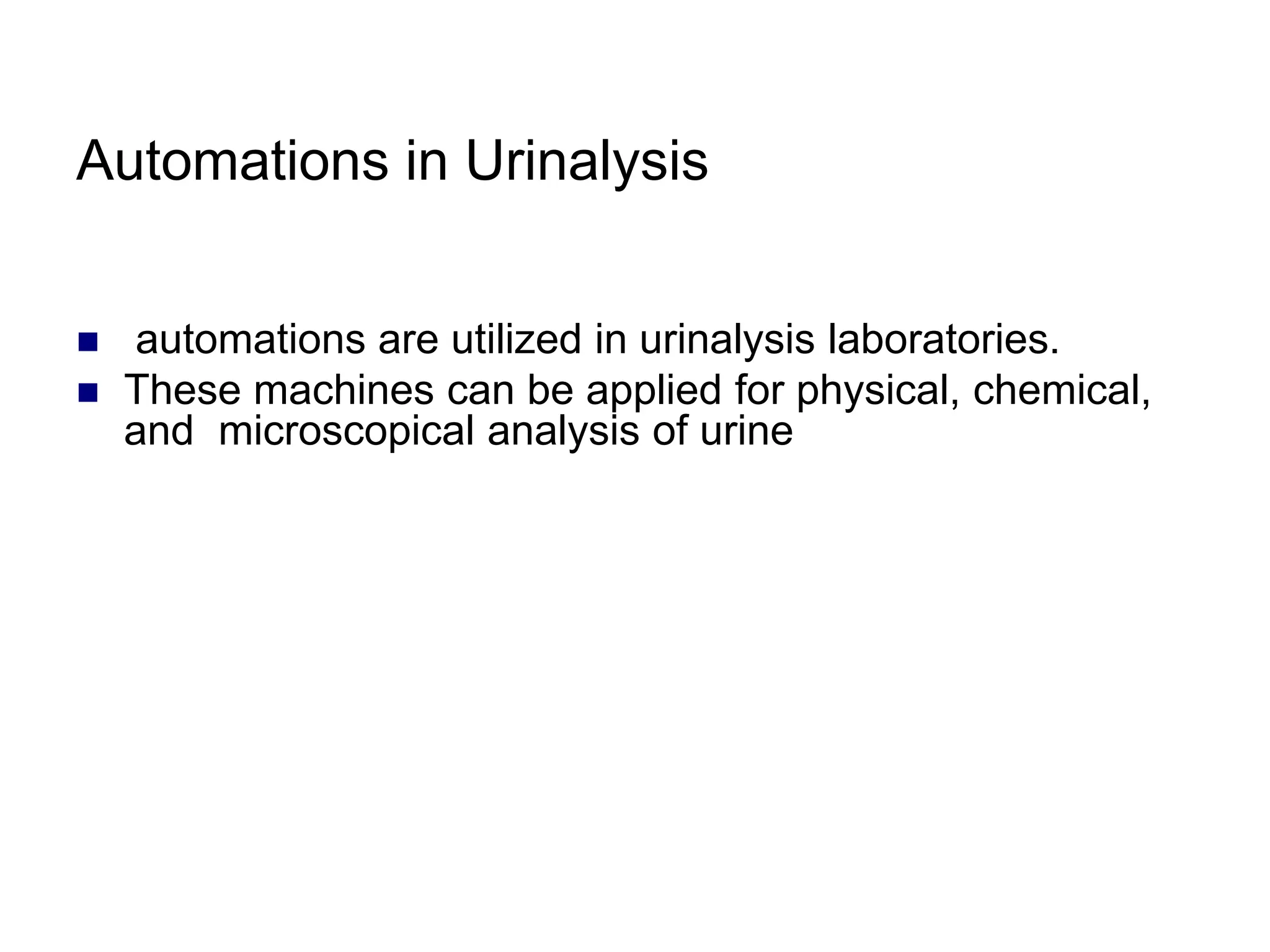 Automations in Urinalysis

- automations are utilized in urinalysis laboratories.
- These machines can be applied for physical, chemical, and microscopical analysis of urine